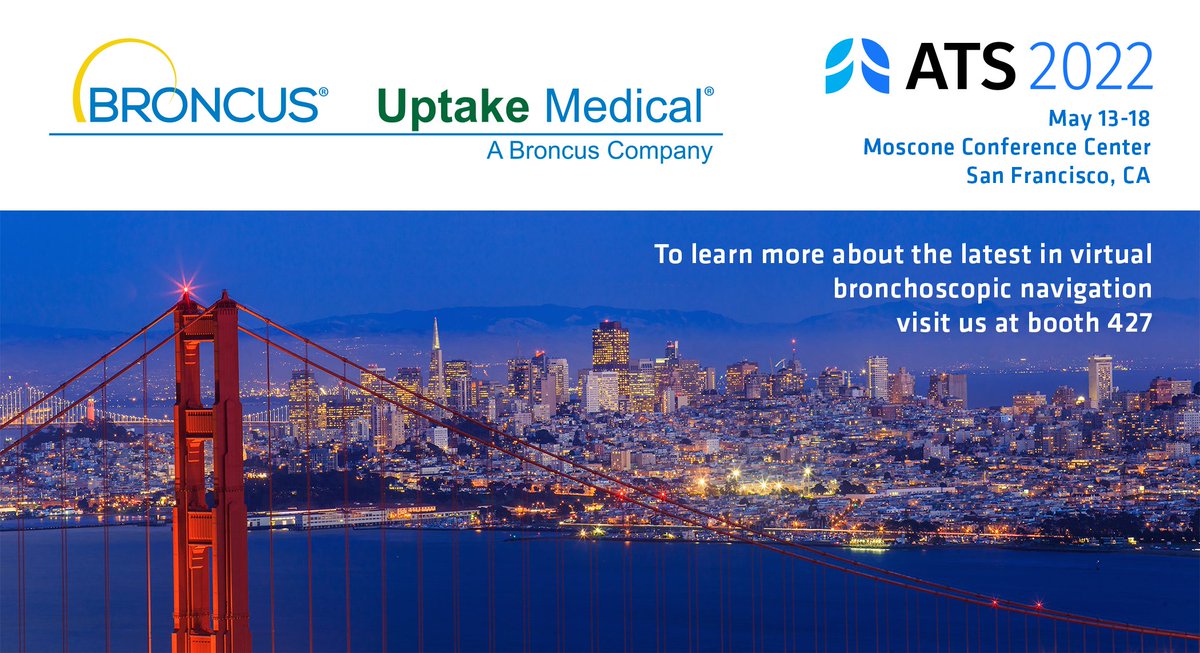 BRONCUS®

Uptake Medical®
A Broncus Company

ATS 2022
May 13-18
Moscone Conference Center
San Francisco, CA

To learn more about the latest in virtual bronchoscopic navigation visit us at booth 427